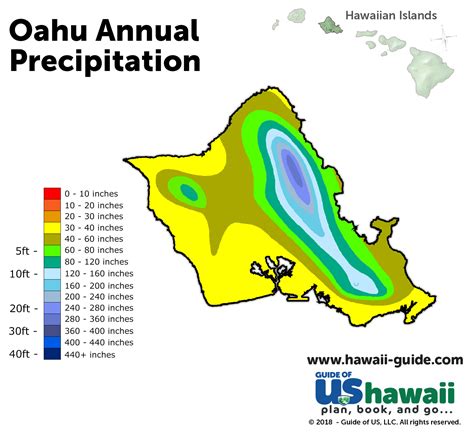 Oahu Annual Precipitation

Hawaiian Islands

0 - 10 inches
10 - 20 inches
20 - 30 inches
30 - 40 inches
40 - 60 inches
5ft - 60 - 80 inches
80 - 120 inches
10ft - 120 - 160 inches
160 - 200 inches
200 - 240 inches
20ft - 240 - 280 inches
280 - 360 inches
30ft - 360 - 400 inches
400 - 440 inches
40ft - 440+ inches

www.hawaii-guide.com

GUIDE OF US hawaii
plan, book, and go...
© 2018 - Guide of US, LLC. All rights reserved.